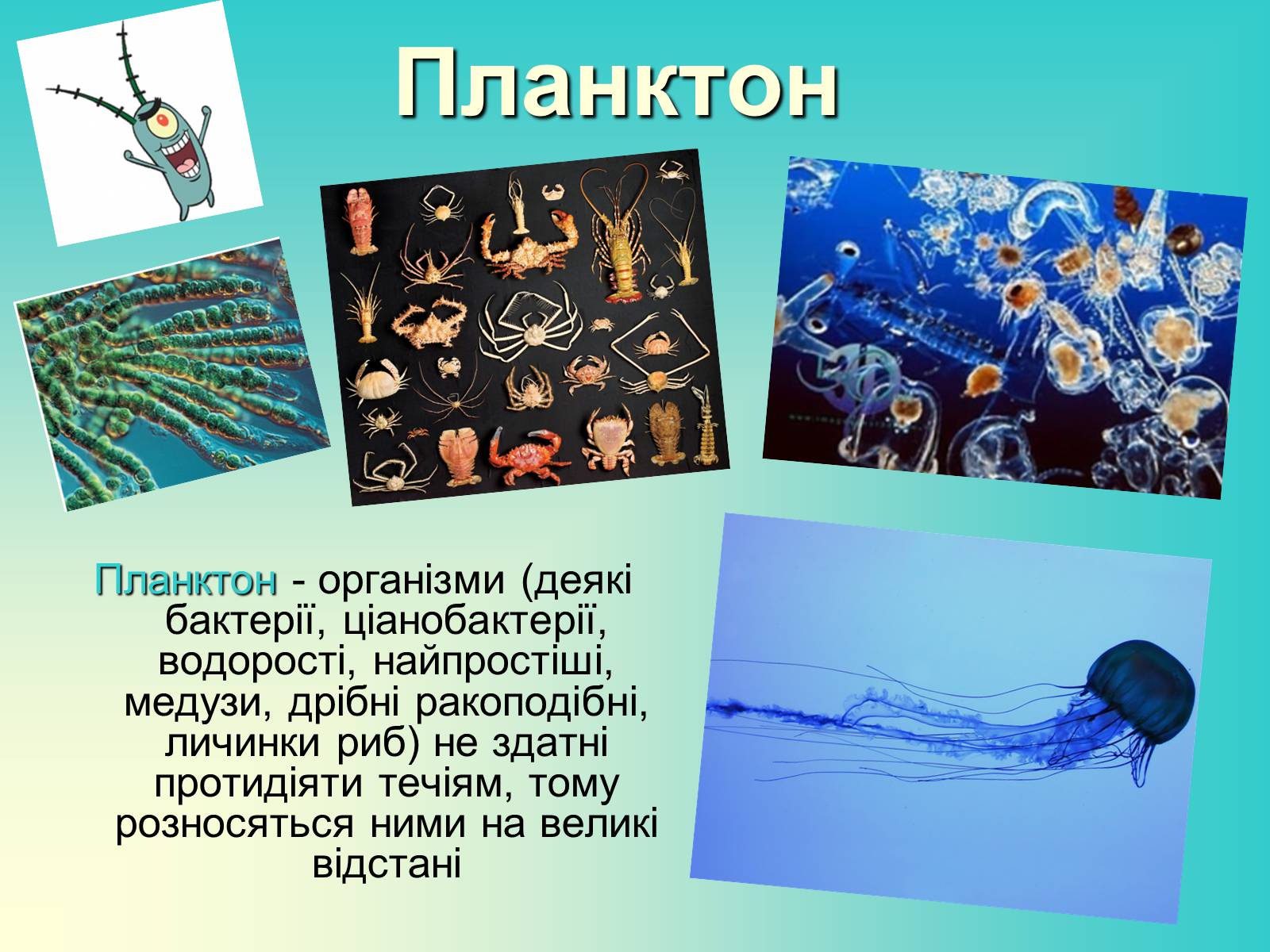 Планктон

Планктон - організми (деякі бактерії, ціанобактерії, водорості, найпростіші, медузи, дрібні ракоподібні, личинки риб) не здатні протидіяти течіям, тому розносяться ними на великі відстані